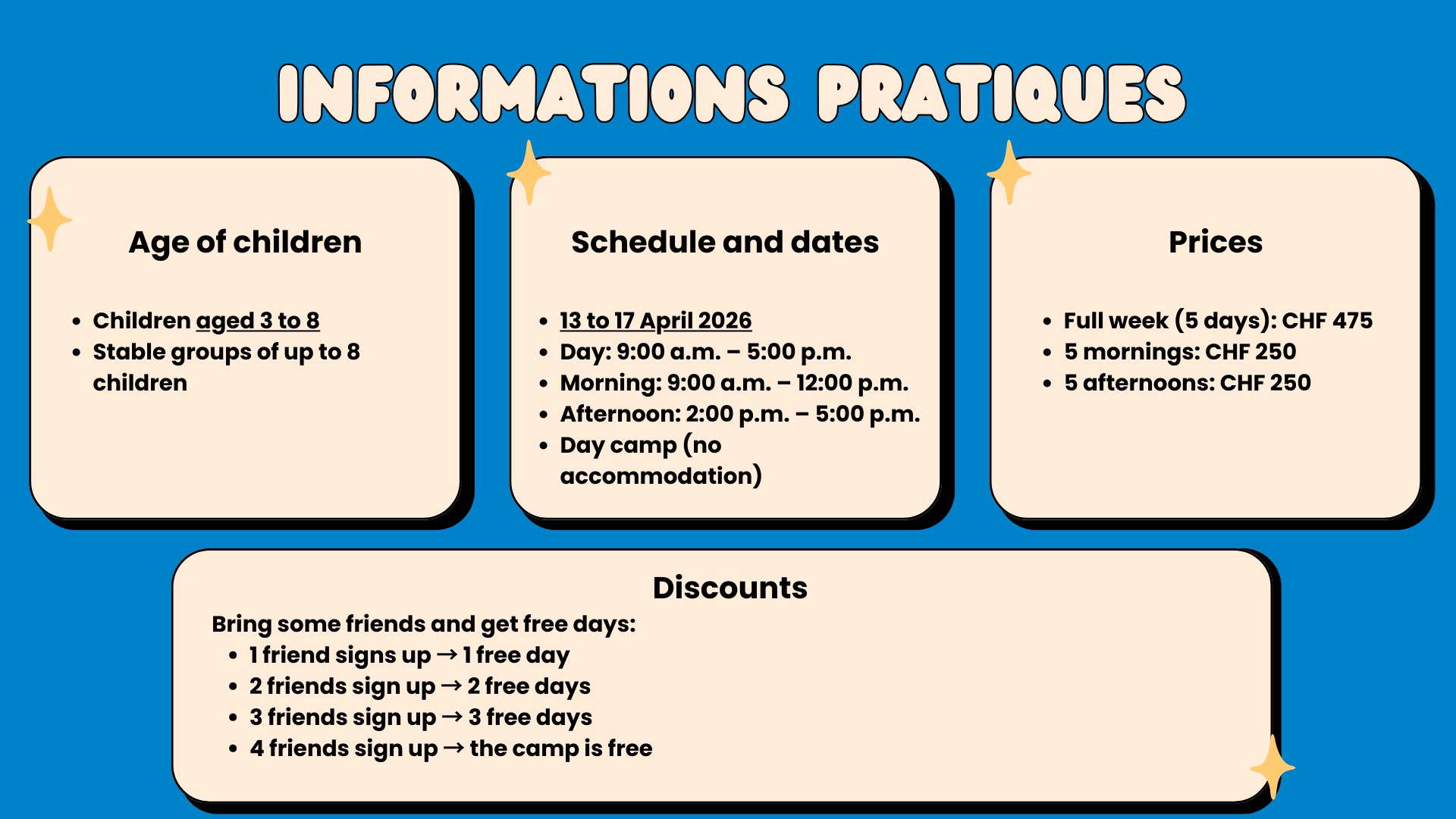 INFORMATIONS PRATIQUES

Age of children

- Children aged 3 to 8
- Stable groups of up to 8 children

Schedule and dates

- 13 to 17 April 2026
- Day: 9:00 a.m. – 5:00 p.m.
- Morning: 9:00 a.m. – 12:00 p.m.
- Afternoon: 2:00 p.m. – 5:00 p.m.
- Day camp (no accommodation)

Prices

- Full week (5 days): CHF 475
- 5 mornings: CHF 250
- 5 afternoons: CHF 250

Discounts

Bring some friends and get free days:
- 1 friend signs up → 1 free day
- 2 friends sign up → 2 free days
- 3 friends sign up → 3 free days
- 4 friends sign up → the camp is free